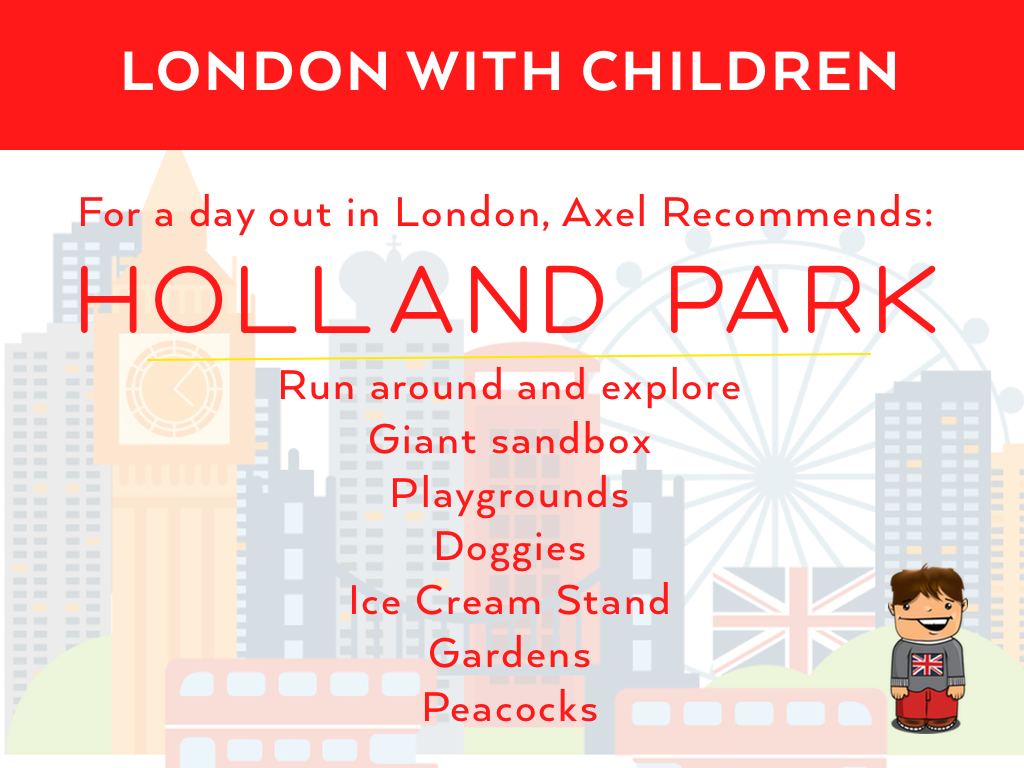 LONDON WITH CHILDREN

For a day out in London, Axel Recommends:

HOLLAND PARK

Run around and explore
Giant sandbox
Playgrounds
Doggies
Ice Cream Stand
Gardens
Peacocks